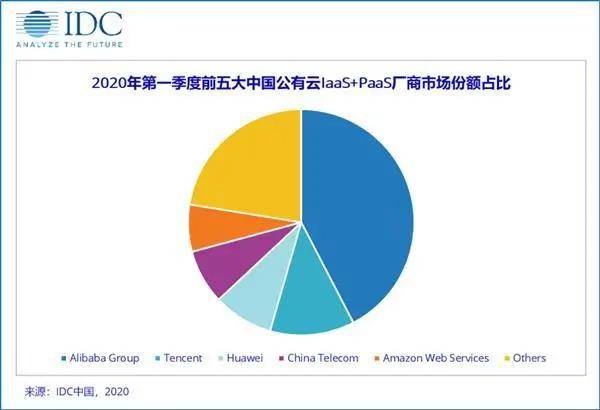 IDC
ANALYZE THE FUTURE

2020年第一季度前五大中国公有云IaaS+PaaS厂商市场份额占比

Alibaba Group Tencent Huawei China Telecom Amazon Web Services Others

来源：IDC中国，2020